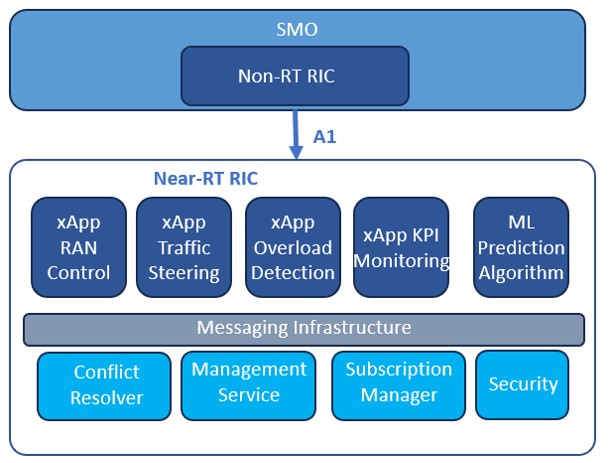 SMO

Non-RT RIC

A1

Near-RT RIC

xApp RAN Control

xApp Traffic Steering

xApp Overload Detection

xApp KPI Monitoring

ML Prediction Algorithm

Messaging Infrastructure

Conflict Resolver

Management Service

Subscription Manager

Security